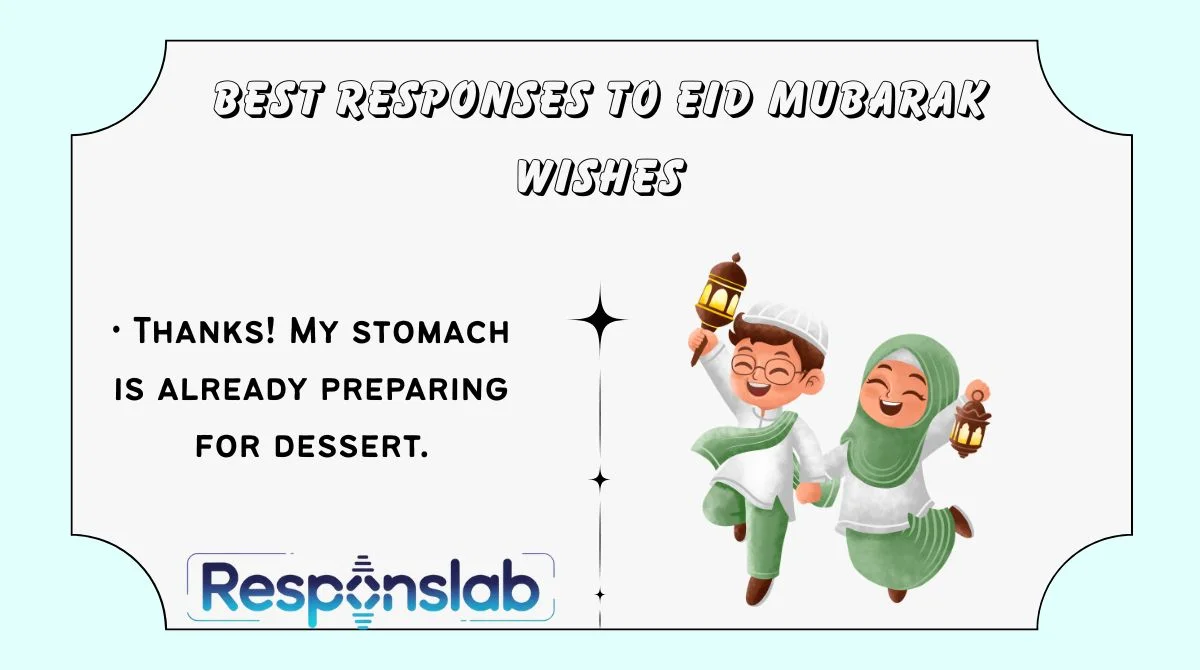 BEST RESPONSES TO EID MUBARAK WISHES

• Thanks! My stomach is already preparing for dessert.

Responslab